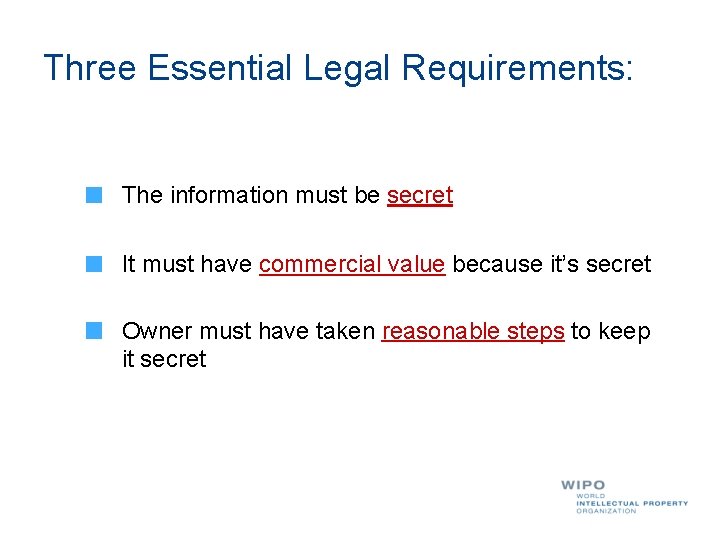 Three Essential Legal Requirements:

The information must be secret

It must have commercial value because it's secret

Owner must have taken reasonable steps to keep it secret

WIPO
WORLD
INTELLECTUAL PROPERTY
ORGANIZATION